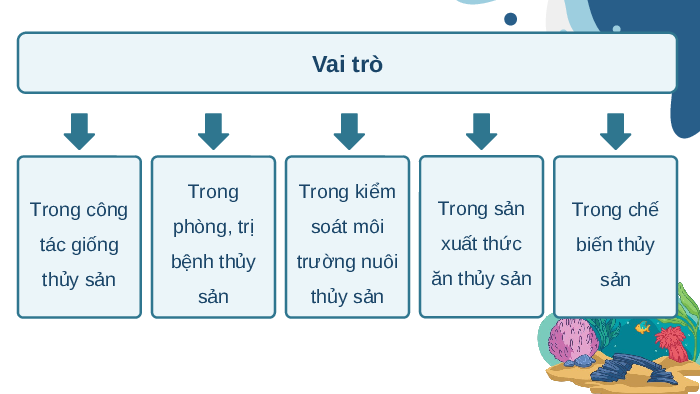 Vai trò

Trong công tác giống thủy sản

Trong phòng, trị bệnh thủy sản

Trong kiểm soát môi trường nuôi thủy sản

Trong sản xuất thức ăn thủy sản

Trong chế biến thủy sản